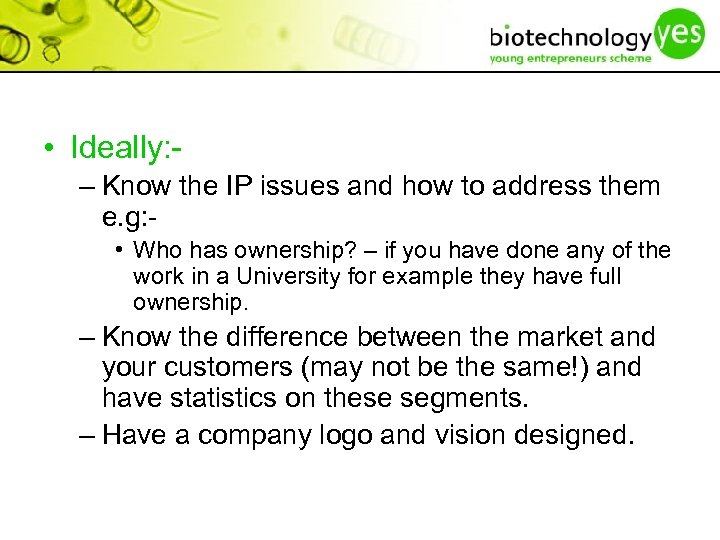 biotechnology yes
young entrepreneurs scheme

• Ideally:-
– Know the IP issues and how to address them e.g:-
• Who has ownership? – if you have done any of the work in a University for example they have full ownership.
– Know the difference between the market and your customers (may not be the same!) and have statistics on these segments.
– Have a company logo and vision designed.